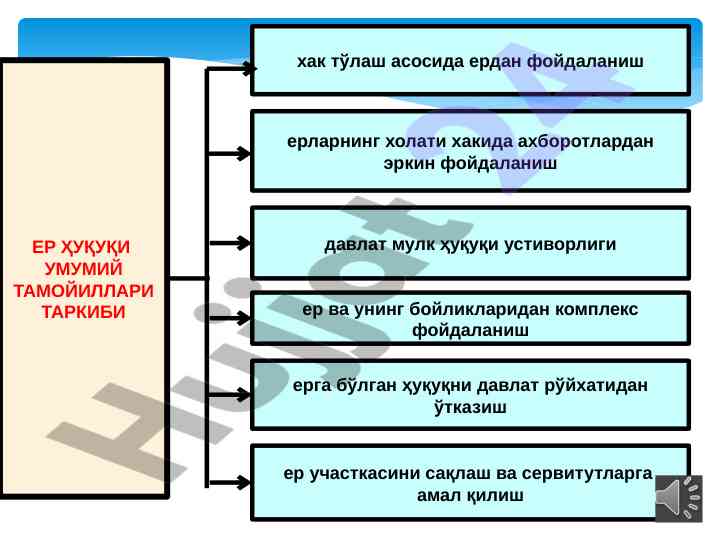 ЕР ҲУҚУҚИ УМУМИЙ ТАМОЙИЛЛАРИ ТАРКИБИ

хак тўлаш асосида ердан фойдаланиш

ерларнинг холати хакида ахборотлардан эркин фойдаланиш

давлат мулк ҳуқуқи устиворлиги

ер ва унинг бойликларидан комплекс фойдаланиш

ерга бўлган ҳуқуқни давлат рўйхатидан ўтказиш

ер участкасини сақлаш ва сервитутларга амал қилиш

Hujjat 24